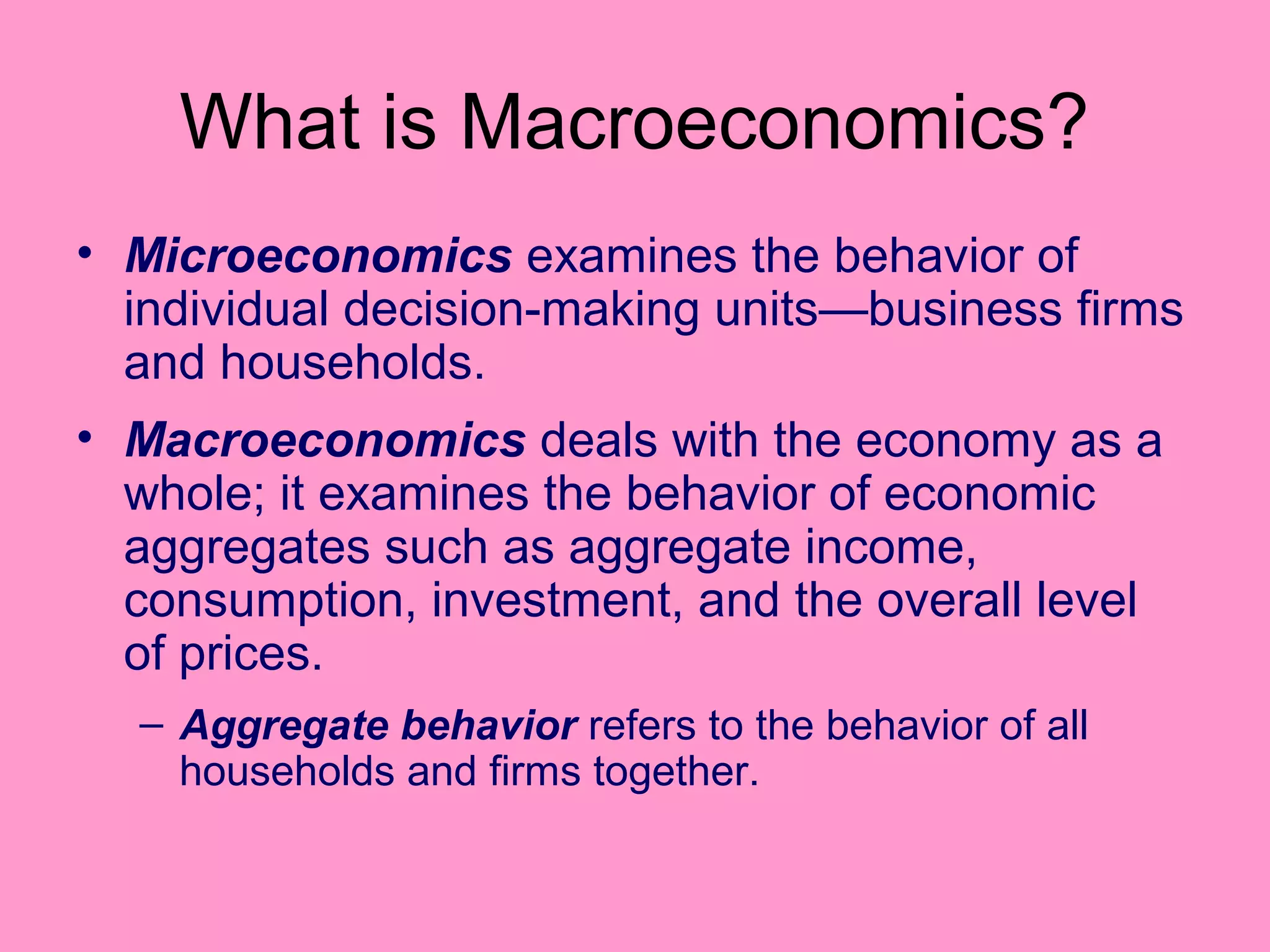 What is Macroeconomics?

• Microeconomics examines the behavior of individual decision-making units—business firms and households.

• Macroeconomics deals with the economy as a whole; it examines the behavior of economic aggregates such as aggregate income, consumption, investment, and the overall level of prices.

– Aggregate behavior refers to the behavior of all households and firms together.